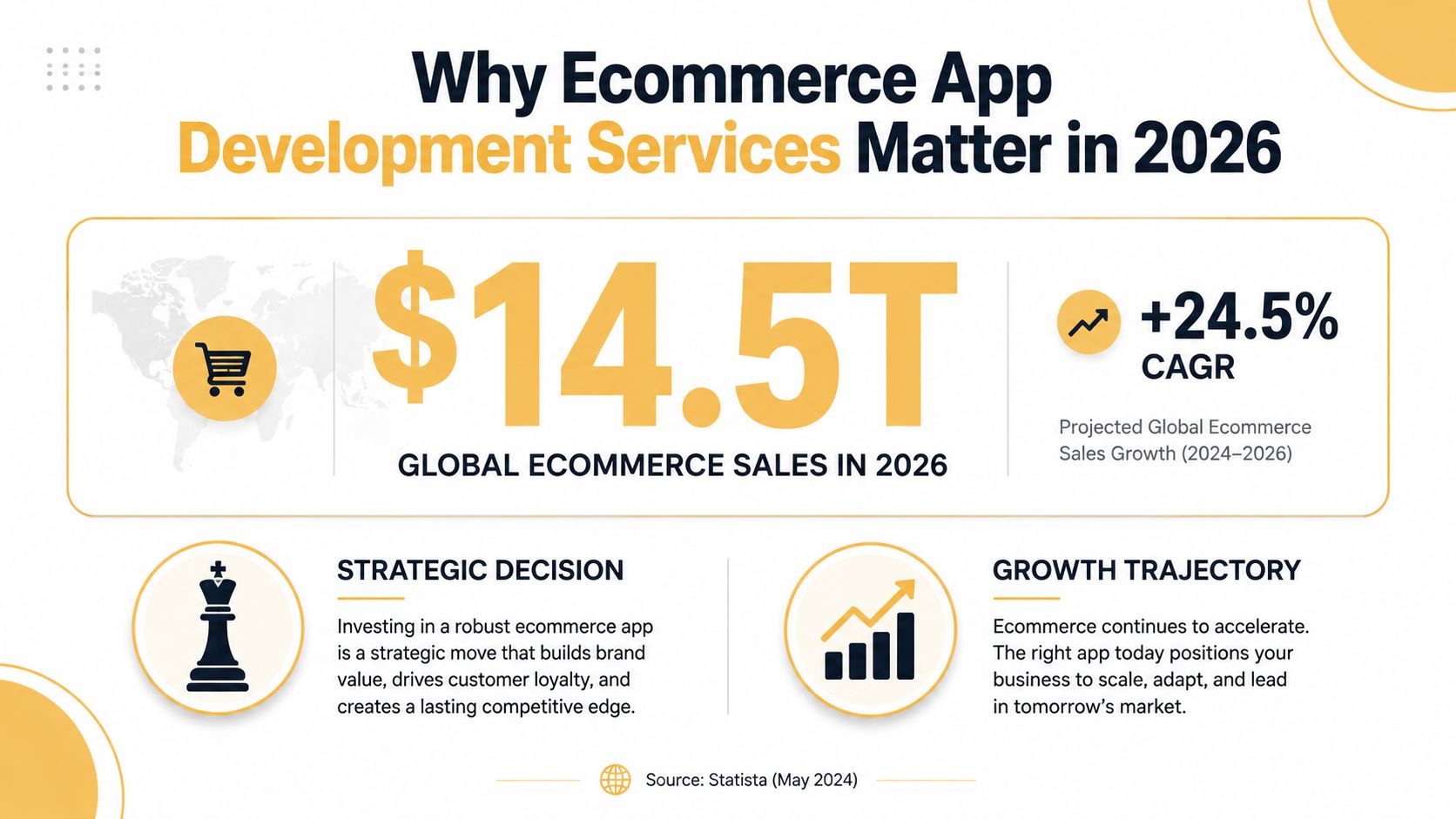 Why Ecommerce App Development Services Matter in 2026

$14.5T
GLOBAL ECOMMERCE SALES IN 2026

+24.5% CAGR

Projected Global Ecommerce Sales Growth (2024–2026)

STRATEGIC DECISION

Investing in a robust ecommerce app is a strategic move that builds brand value, drives customer loyalty, and creates a lasting competitive edge.

GROWTH TRAJECTORY

Ecommerce continues to accelerate. The right app today positions your business to scale, adapt, and lead in tomorrow's market.

Source: Statista (May 2024)